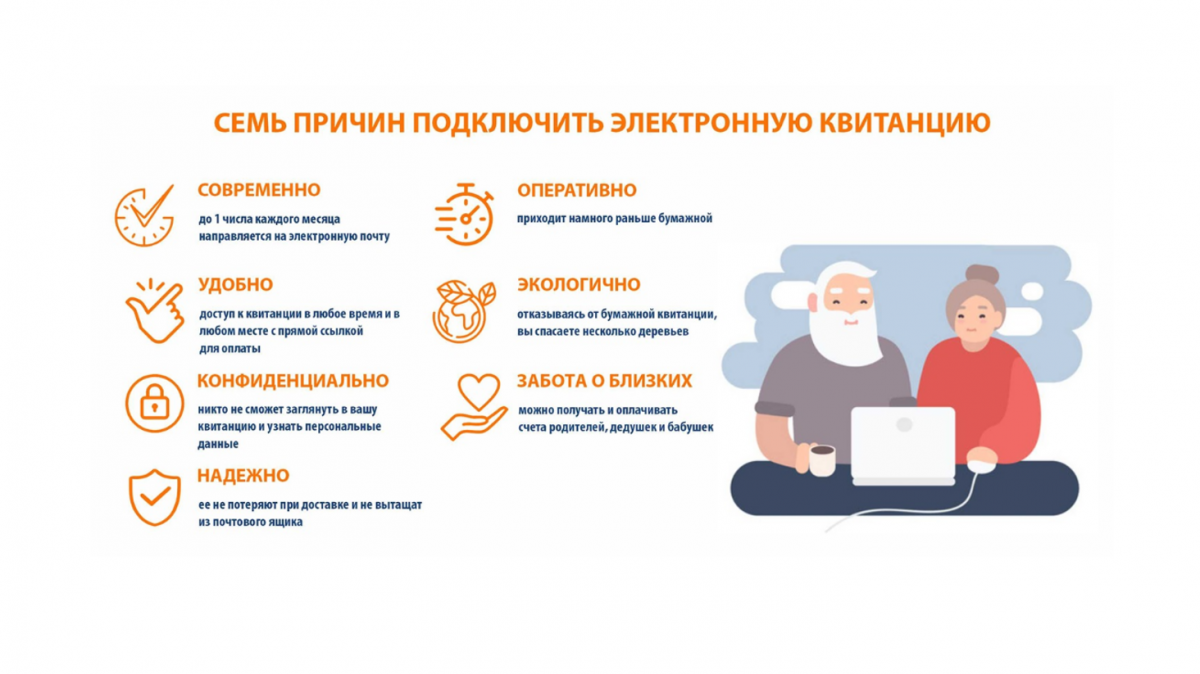 СЕМЬ ПРИЧИН ПОДКЛЮЧИТЬ ЭЛЕКТРОННУЮ КВИТАНЦИЮ

СОВРЕМЕННО
до 1 числа каждого месяца направляется на электронную почту

УДОБНО
доступ к квитанции в любое время и в любом месте с прямой ссылкой для оплаты

КОНФИДЕНЦИАЛЬНО
никто не сможет заглянуть в вашу квитанцию и узнать персональные данные

НАДЕЖНО
ее не потеряют при доставке и не вытащат из почтового ящика

ОПЕРАТИВНО
приходит намного раньше бумажной

ЭКОЛОГИЧНО
отказываясь от бумажной квитанции, вы спасаете несколько деревьев

ЗАБОТА О БЛИЗКИХ
можно получать и оплачивать счета родителей, дедушек и бабушек